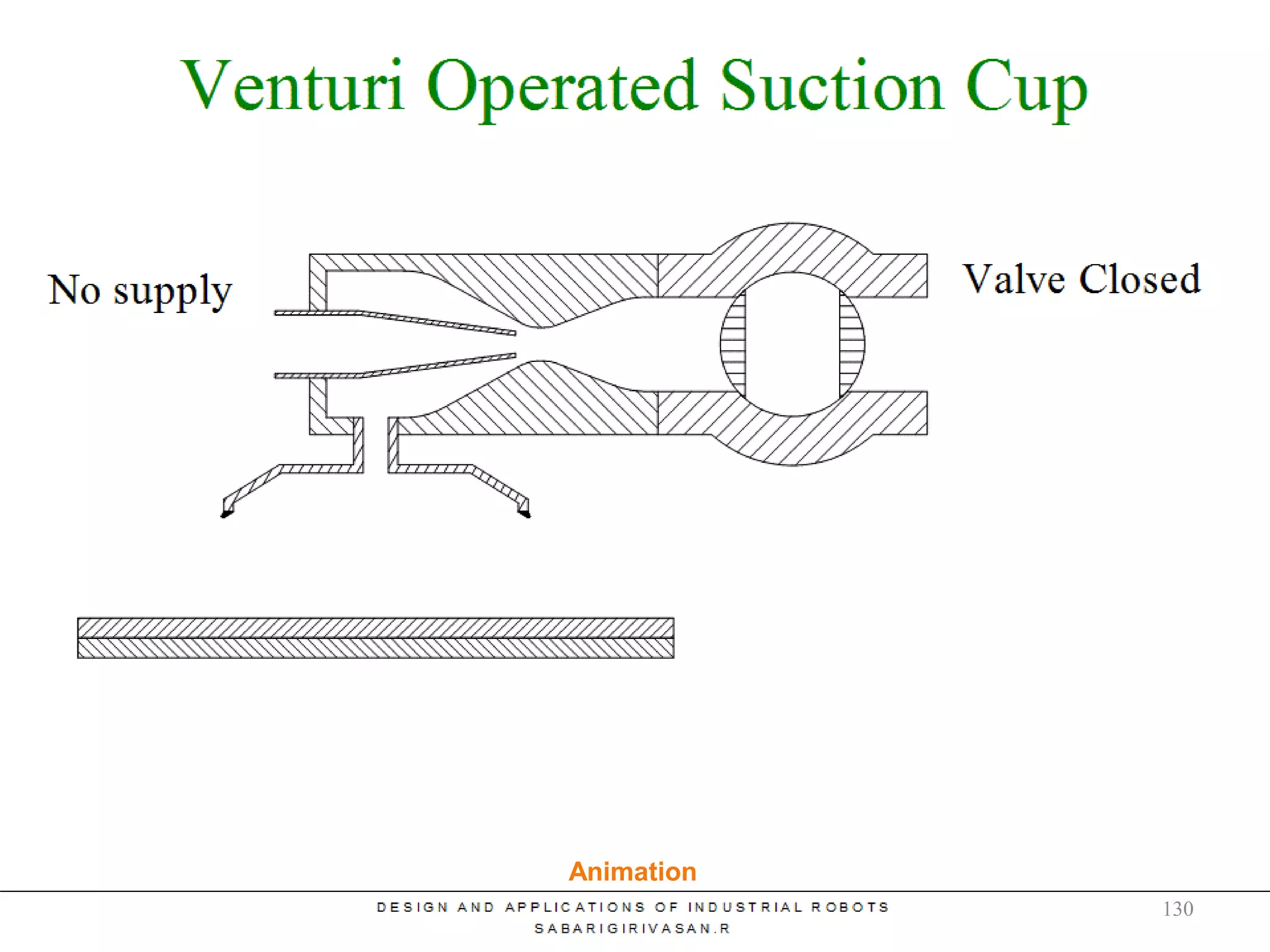 Venturi Operated Suction Cup

No supply

Valve Closed

Animation

DESIGN AND APPLICATIONS OF INDUSTRIAL ROBOTS
SABARIGIRIVASAN.R

130